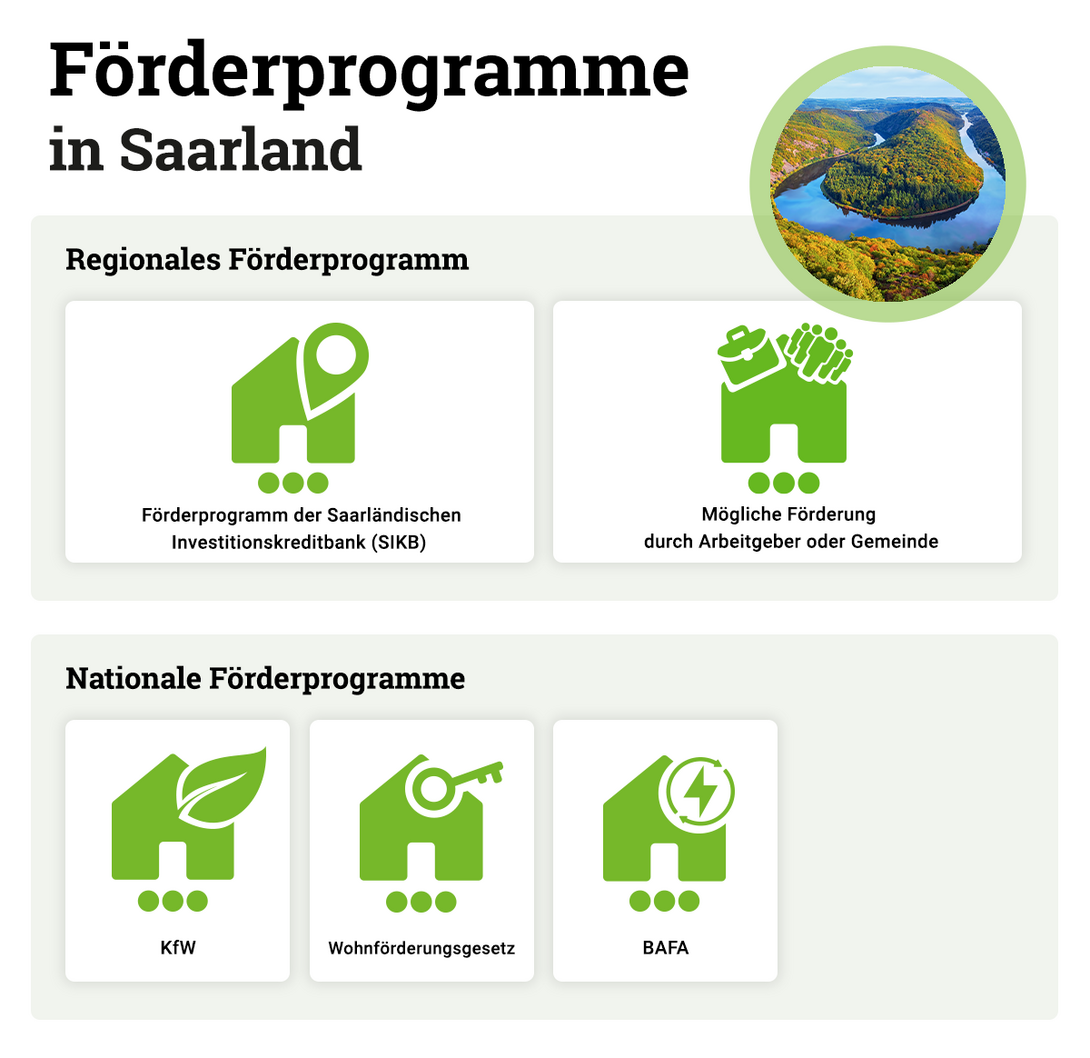 Förderprogramme
in Saarland

Regionales Förderprogramm

Förderprogramm der Saarländischen Investitionskreditbank (SIKB)

Mögliche Förderung durch Arbeitgeber oder Gemeinde

Nationale Förderprogramme

KfW

Wohnförderungsgesetz

BAFA